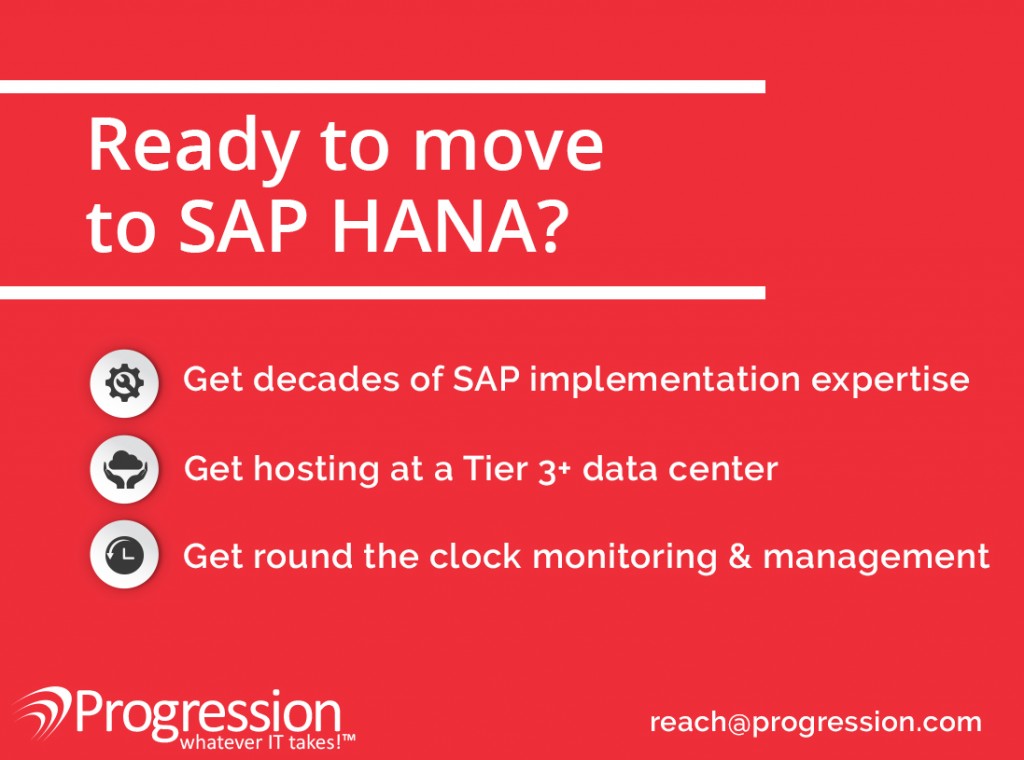 Ready to move to SAP HANA?

Get decades of SAP implementation expertise

Get hosting at a Tier 3+ data center

Get round the clock monitoring & management

Progression
whatever IT takes!™

reach@progression.com